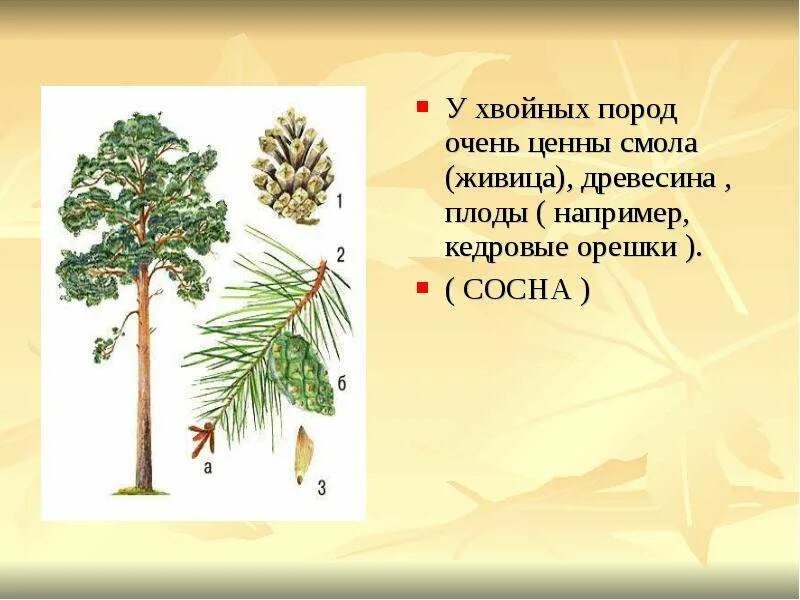 1
2
б
а
3

У хвойных пород очень ценны смола (живица), древесина , плоды ( например, кедровые орешки ).

( СОСНА )